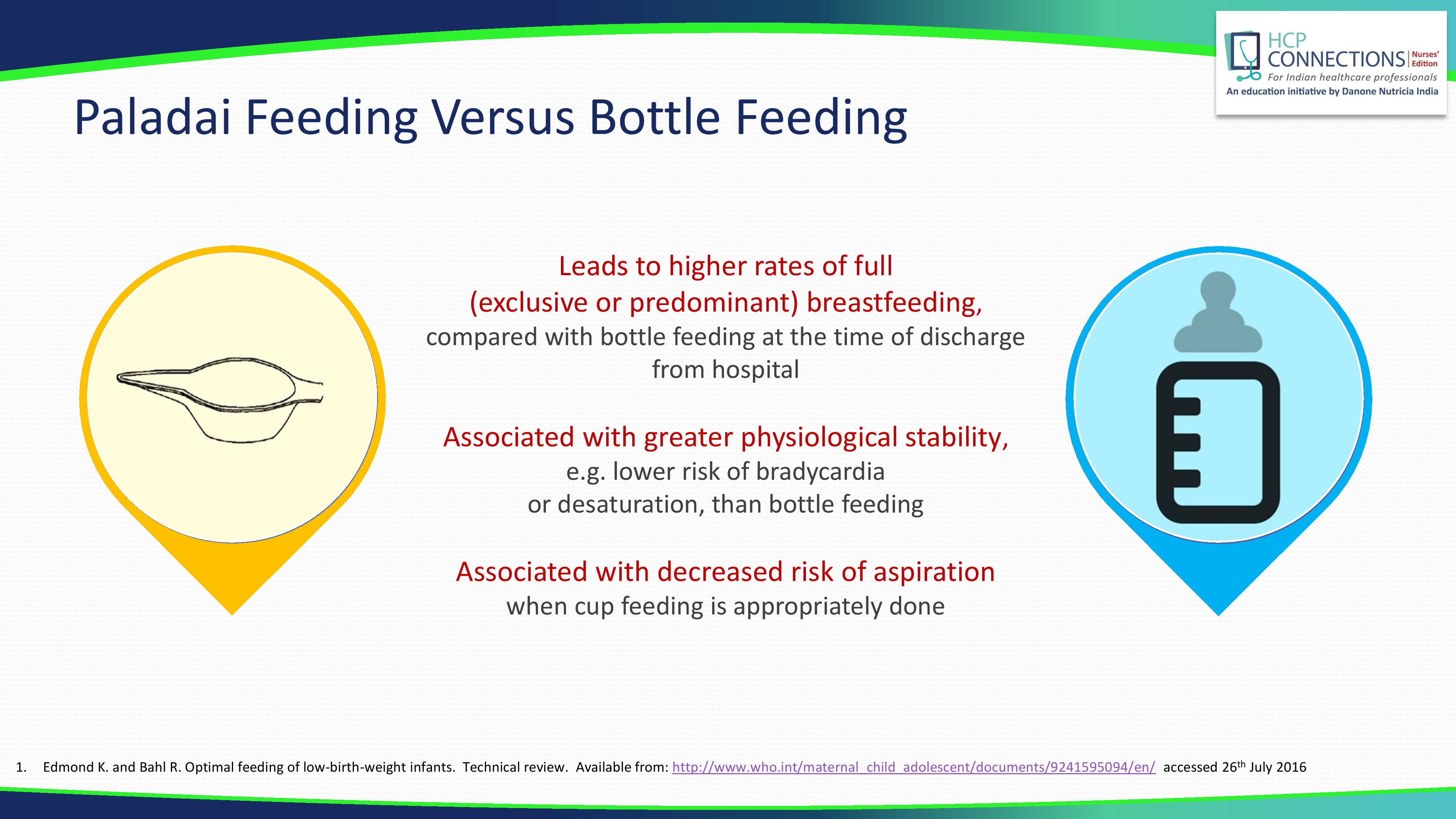 HCP CONNECTIONS Nurses' Edition
For Indian healthcare professionals
An education initiative by Danone Nutricia India

Paladai Feeding Versus Bottle Feeding

Leads to higher rates of full (exclusive or predominant) breastfeeding, compared with bottle feeding at the time of discharge from hospital

Associated with greater physiological stability, e.g. lower risk of bradycardia or desaturation, than bottle feeding

Associated with decreased risk of aspiration when cup feeding is appropriately done

1. Edmond K. and Bahl R. Optimal feeding of low-birth-weight infants. Technical review. Available from: http://www.who.int/maternal_child_adolescent/documents/9241595094/en/ accessed 26$^{th}$ July 2016